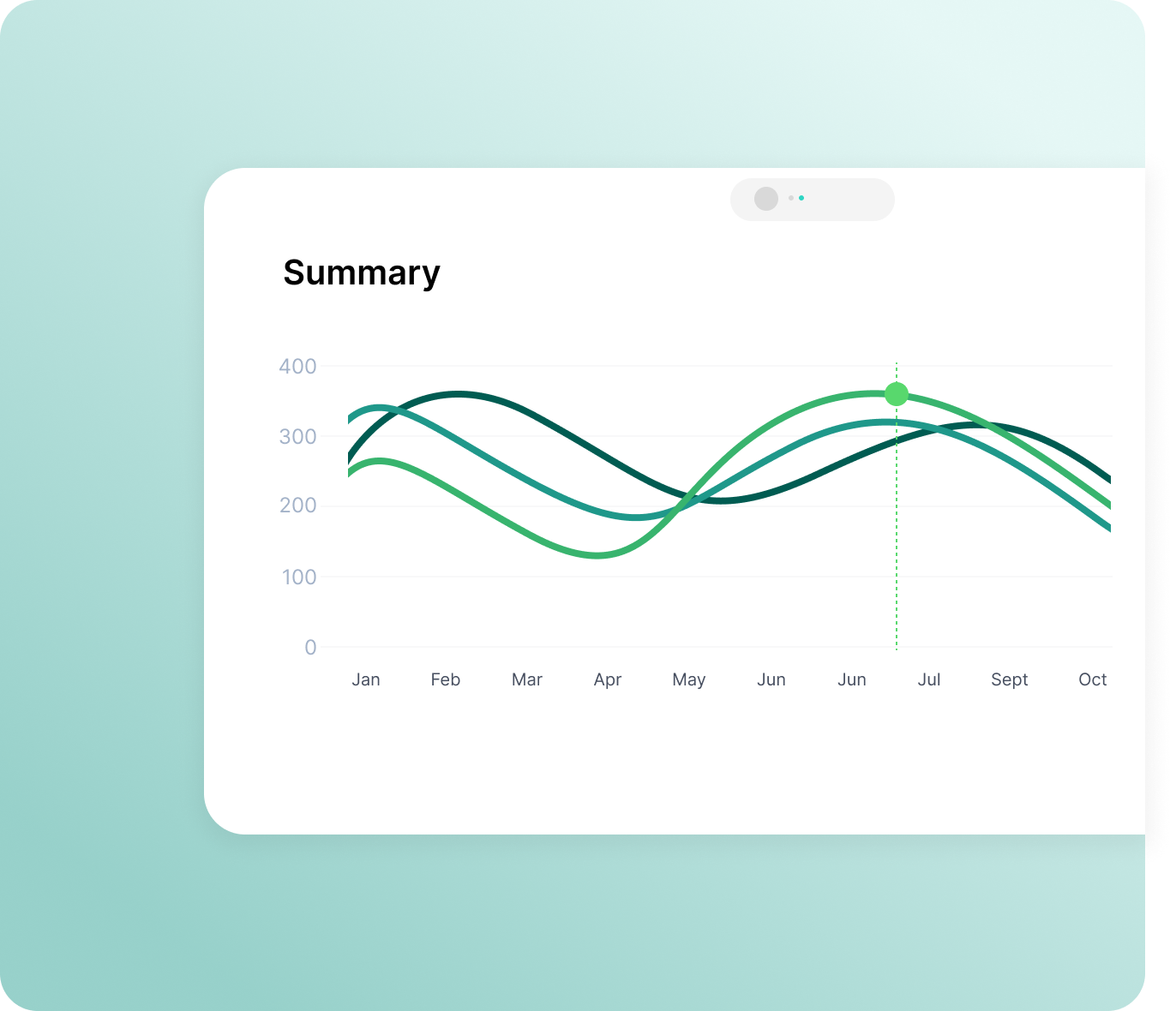 Summary

400
300
200
100
0

Jan Feb Mar Apr May Jun Jun Jul Sept Oct